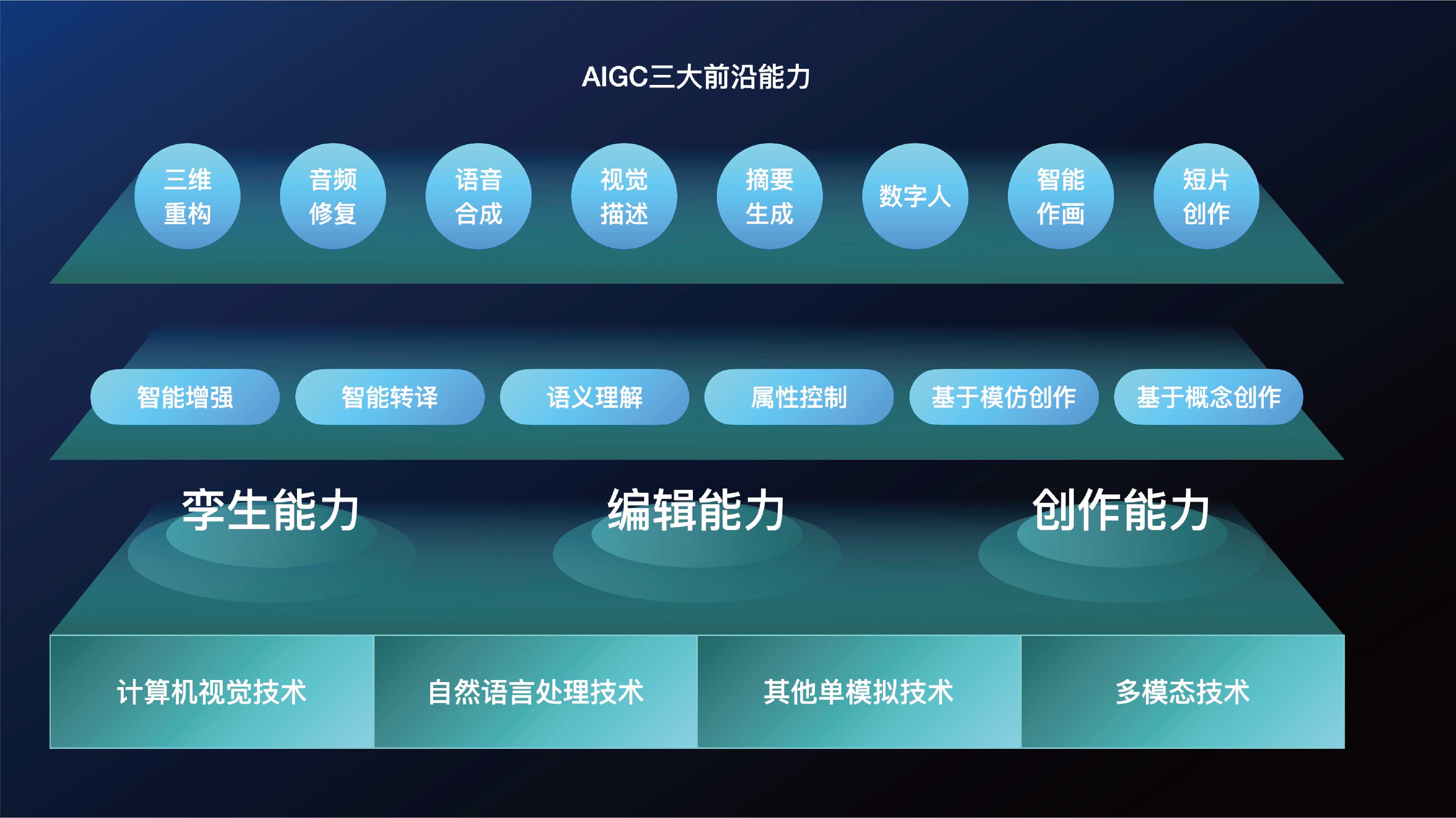 AIGC三大前沿能力

三维重构

音频修复

语音合成

视觉描述

摘要生成

数字人

智能作画

短片创作

智能增强

智能转译

语义理解

属性控制

基于模仿创作

基于概念创作

孪生能力

编辑能力

创作能力

计算机视觉技术

自然语言处理技术

其他单模拟技术

多模态技术